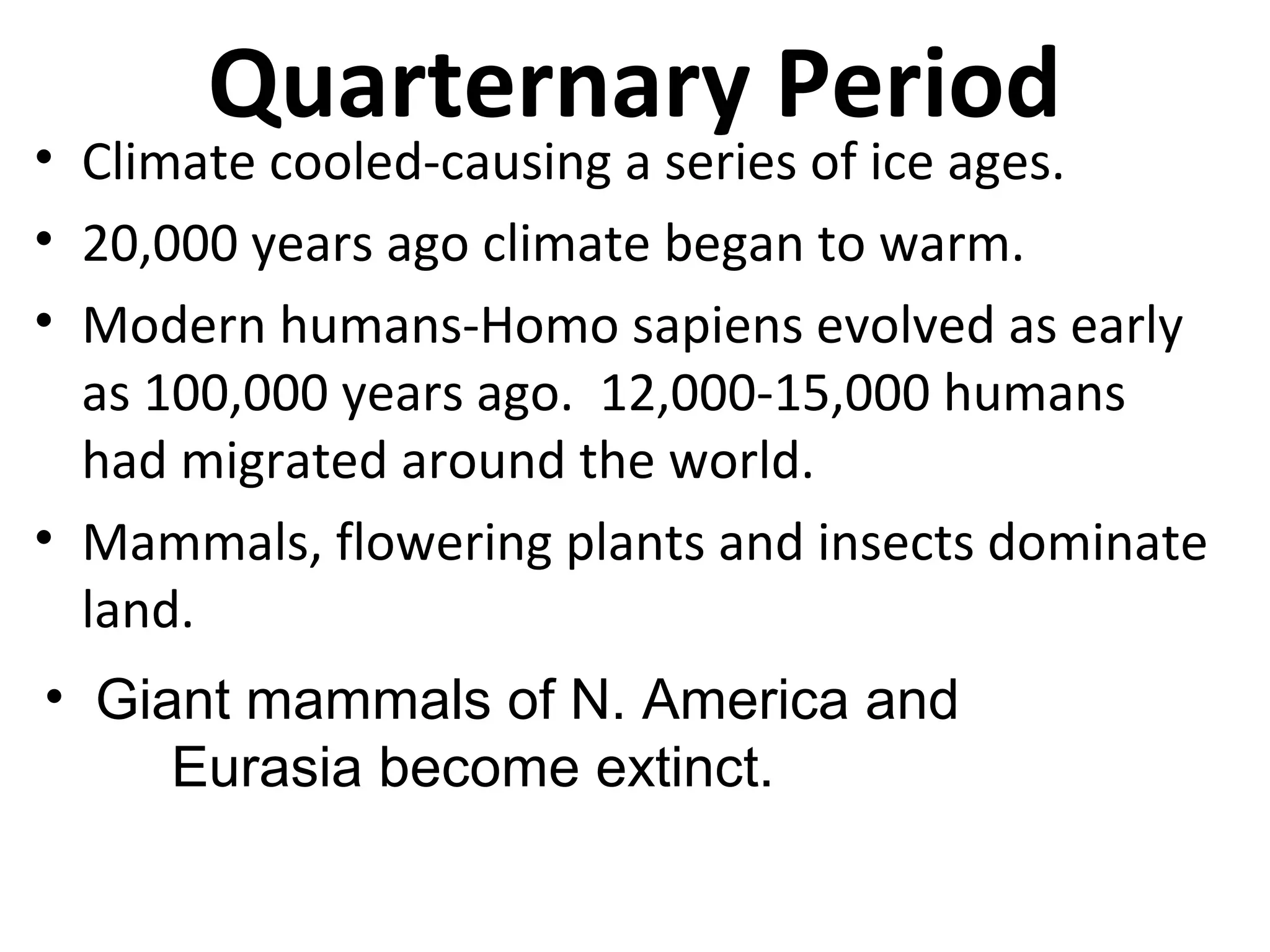 Quarternary Period

• Climate cooled-causing a series of ice ages.
• 20,000 years ago climate began to warm.
• Modern humans-Homo sapiens evolved as early as 100,000 years ago.  12,000-15,000 humans had migrated around the world.
• Mammals, flowering plants and insects dominate land.
• Giant mammals of N. America and Eurasia become extinct.